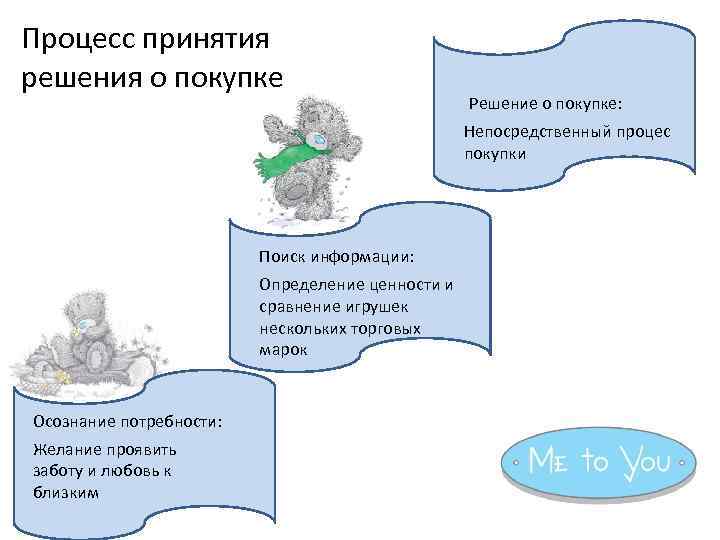 Процесс принятия решения о покупке

Решение о покупке:

Непосредственный процес покупки

Поиск информации:

Определение ценности и сравнение игрушек нескольких торговых марок

Осознание потребности:

Желание проявить заботу и любовь к близким

Me to You